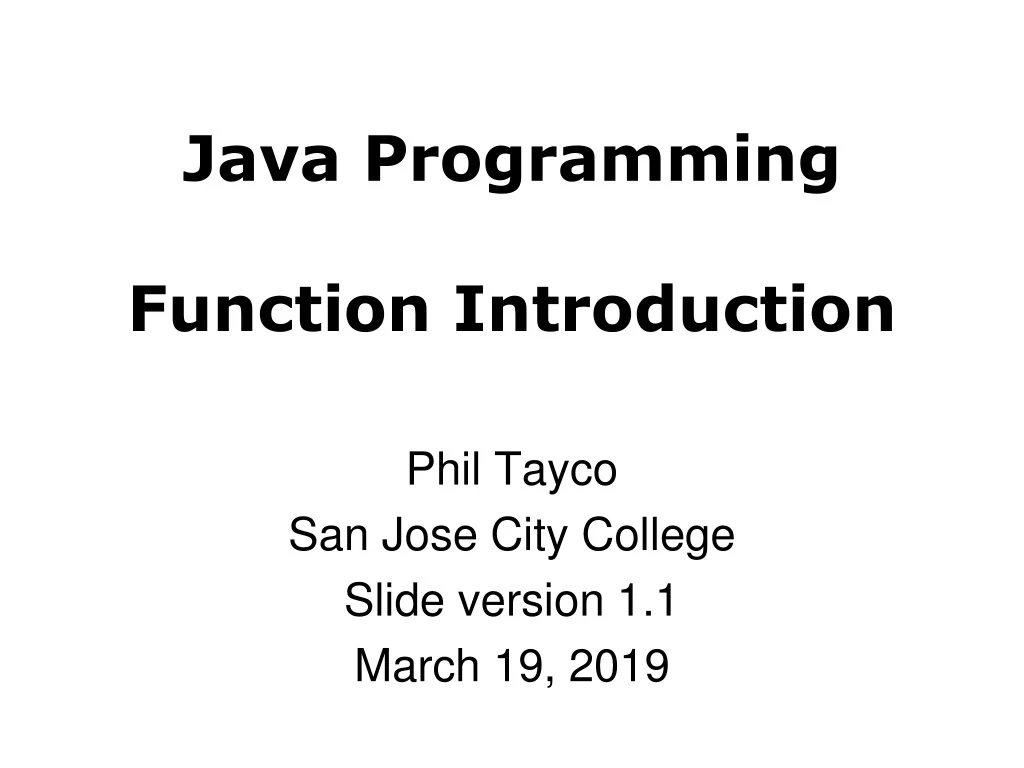 Java Programming

Function Introduction

Phil Tayco
San Jose City College
Slide version 1.1
March 19, 2019